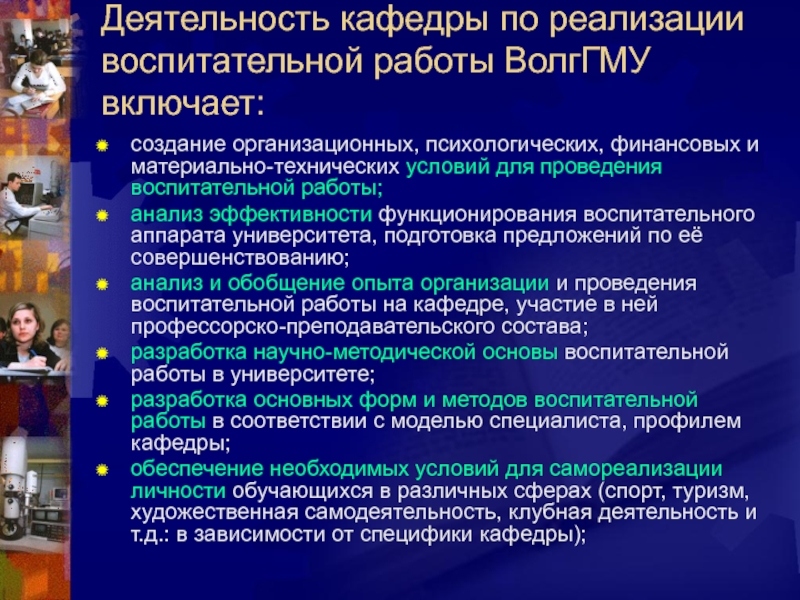 Деятельность кафедры по реализации воспитательной работы ВолгГМУ включает:

создание организационных, психологических, финансовых и материально-технических условий для проведения воспитательной работы;

анализ эффективности функционирования воспитательного аппарата университета, подготовка предложений по её совершенствованию;

анализ и обобщение опыта организации и проведения воспитательной работы на кафедре, участие в ней профессорско-преподавательского состава;

разработка научно-методической основы воспитательной работы в университете;

разработка основных форм и методов воспитательной работы в соответствии с моделью специалиста, профилем кафедры;

обеспечение необходимых условий для самореализации личности обучающихся в различных сферах (спорт, туризм, художественная самодеятельность, клубная деятельность и т.д.: в зависимости от специфики кафедры);